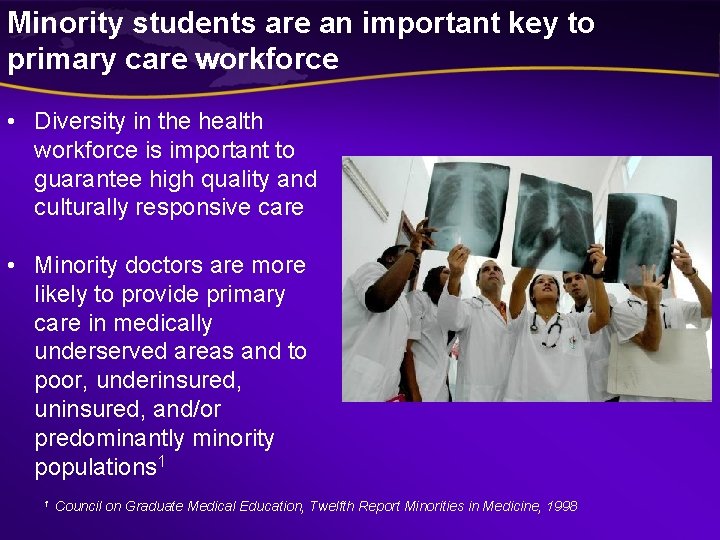 Minority students are an important key to primary care workforce

• Diversity in the health workforce is important to guarantee high quality and culturally responsive care

• Minority doctors are more likely to provide primary care in medically underserved areas and to poor, underinsured, uninsured, and/or predominantly minority populations$^1$

$^1$ Council on Graduate Medical Education, Twelfth Report Minorities in Medicine, 1998